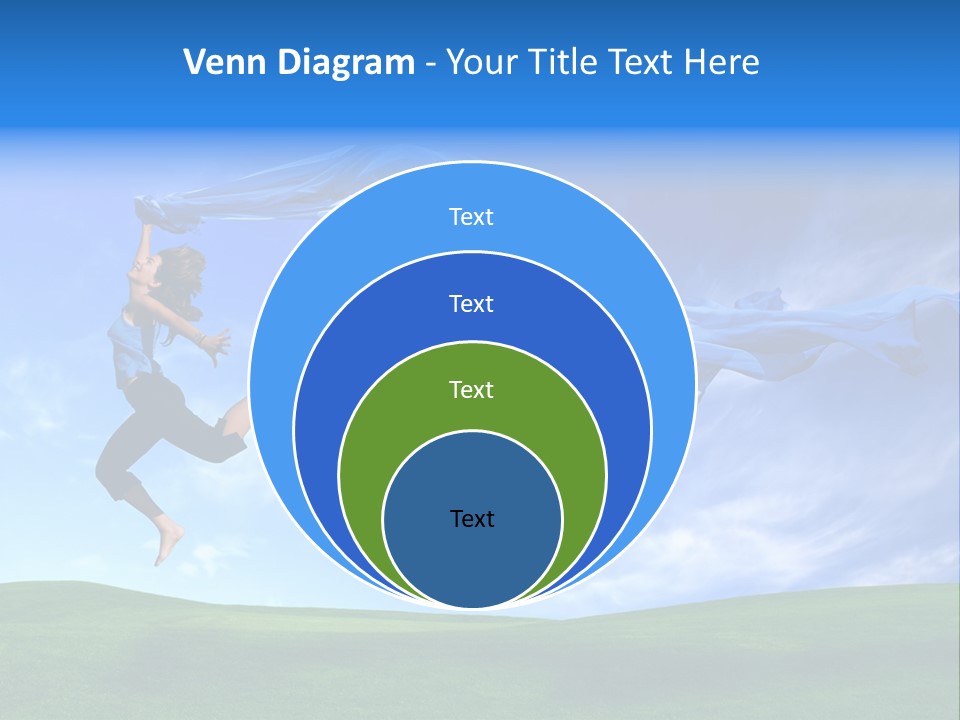 Venn Diagram - Your Title Text Here

Text

Text

Text

Text